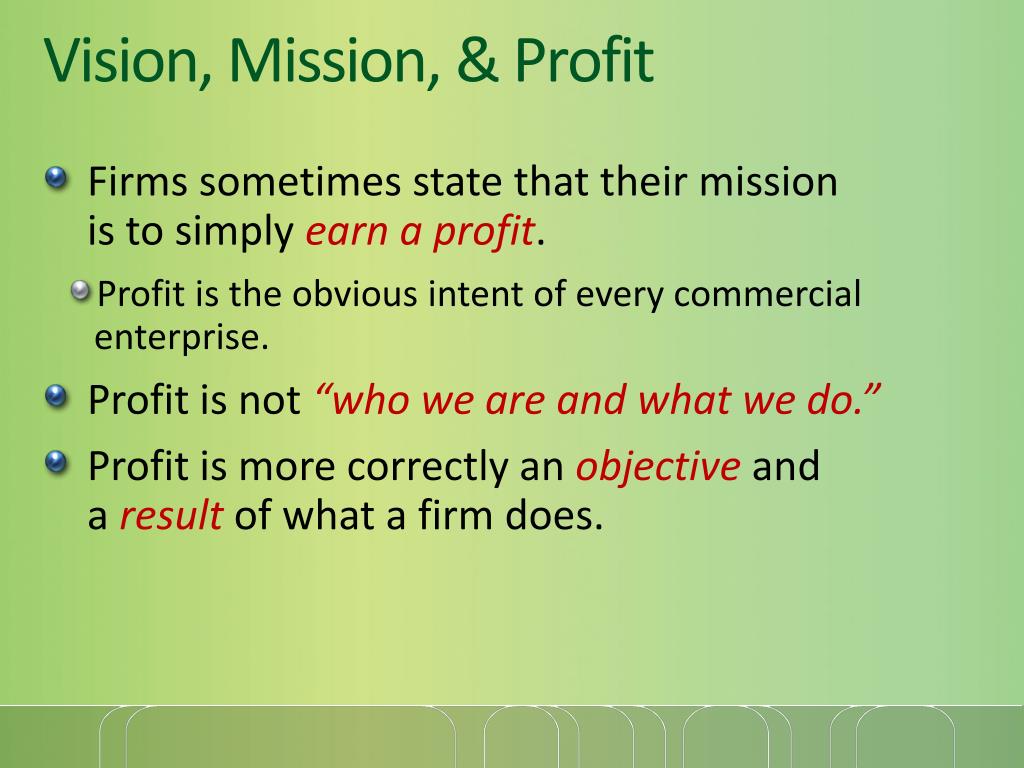 Vision, Mission, & Profit

Firms sometimes state that their mission is to simply earn a profit.

Profit is the obvious intent of every commercial enterprise.

Profit is not “who we are and what we do.”

Profit is more correctly an objective and a result of what a firm does.